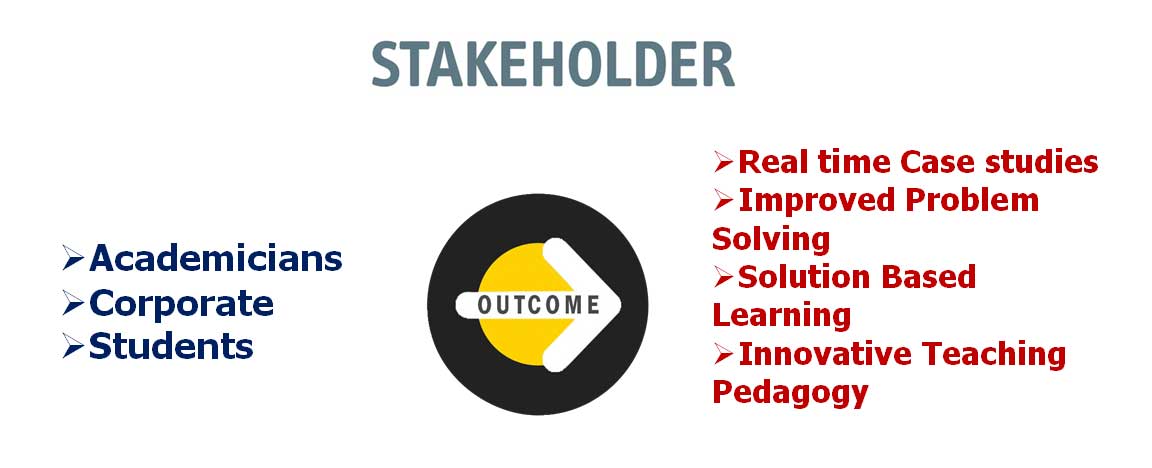 STAKEHOLDER

➢Academicians
➢Corporate
➢Students

OUTCOME

➢Real time Case studies
➢Improved Problem Solving
➢Solution Based Learning
➢Innovative Teaching Pedagogy